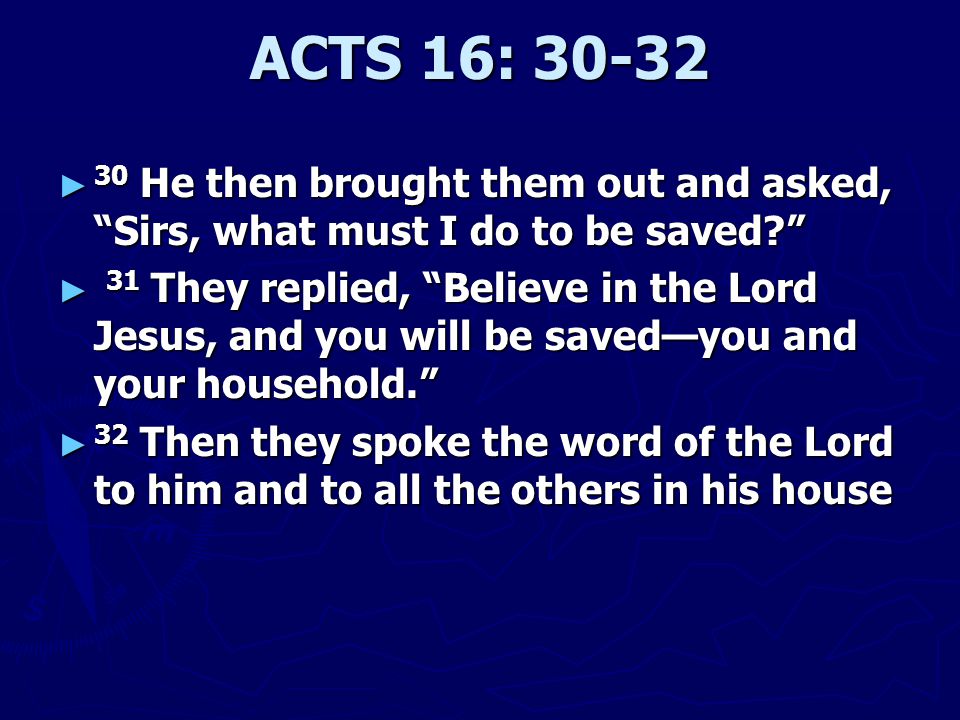 ACTS 16: 30-32

► $^{30}$ He then brought them out and asked, “Sirs, what must I do to be saved?”

► $^{31}$ They replied, “Believe in the Lord Jesus, and you will be saved—you and your household.”

► $^{32}$ Then they spoke the word of the Lord to him and to all the others in his house